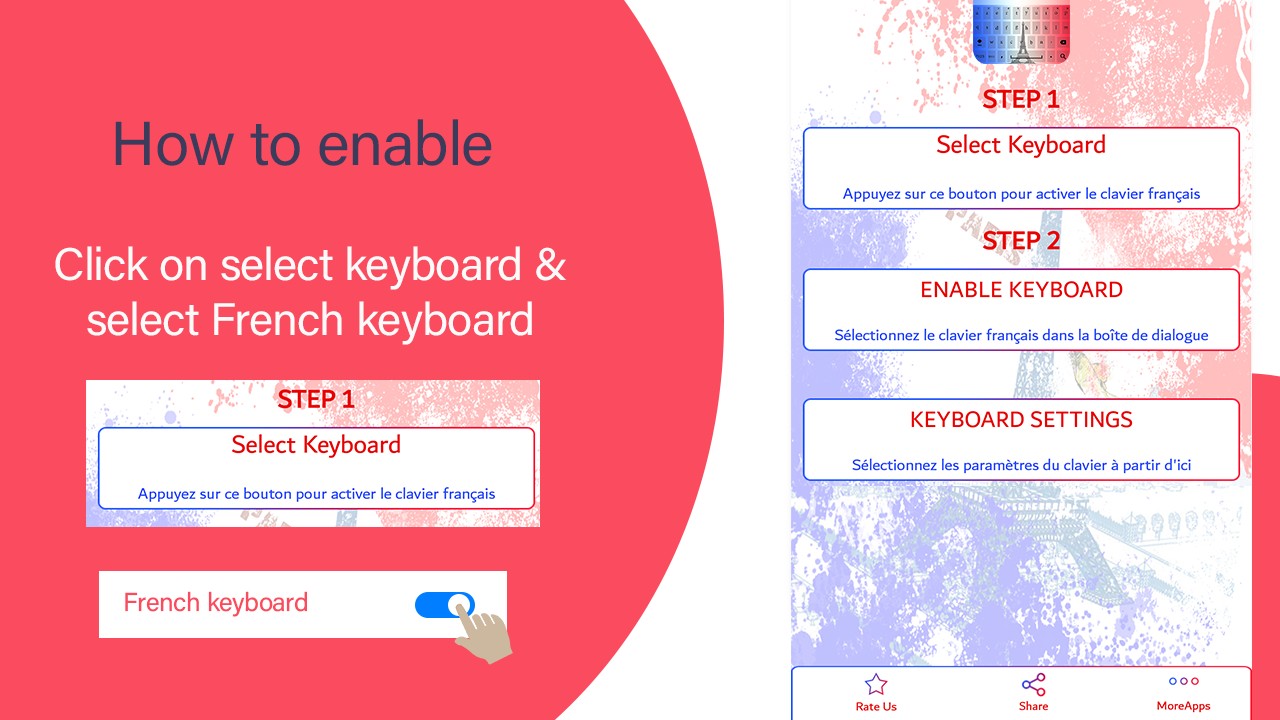 How to enable

Click on select keyboard & select French keyboard

STEP 1

Select Keyboard

Appuyez sur ce bouton pour activer le clavier français

French keyboard

STEP 1

Select Keyboard

Appuyez sur ce bouton pour activer le clavier français

STEP 2

ENABLE KEYBOARD

Sélectionnez le clavier français dans la boîte de dialogue

KEYBOARD SETTINGS

Sélectionnez les paramètres du clavier à partir d'ici

Rate Us

Share

MoreApps